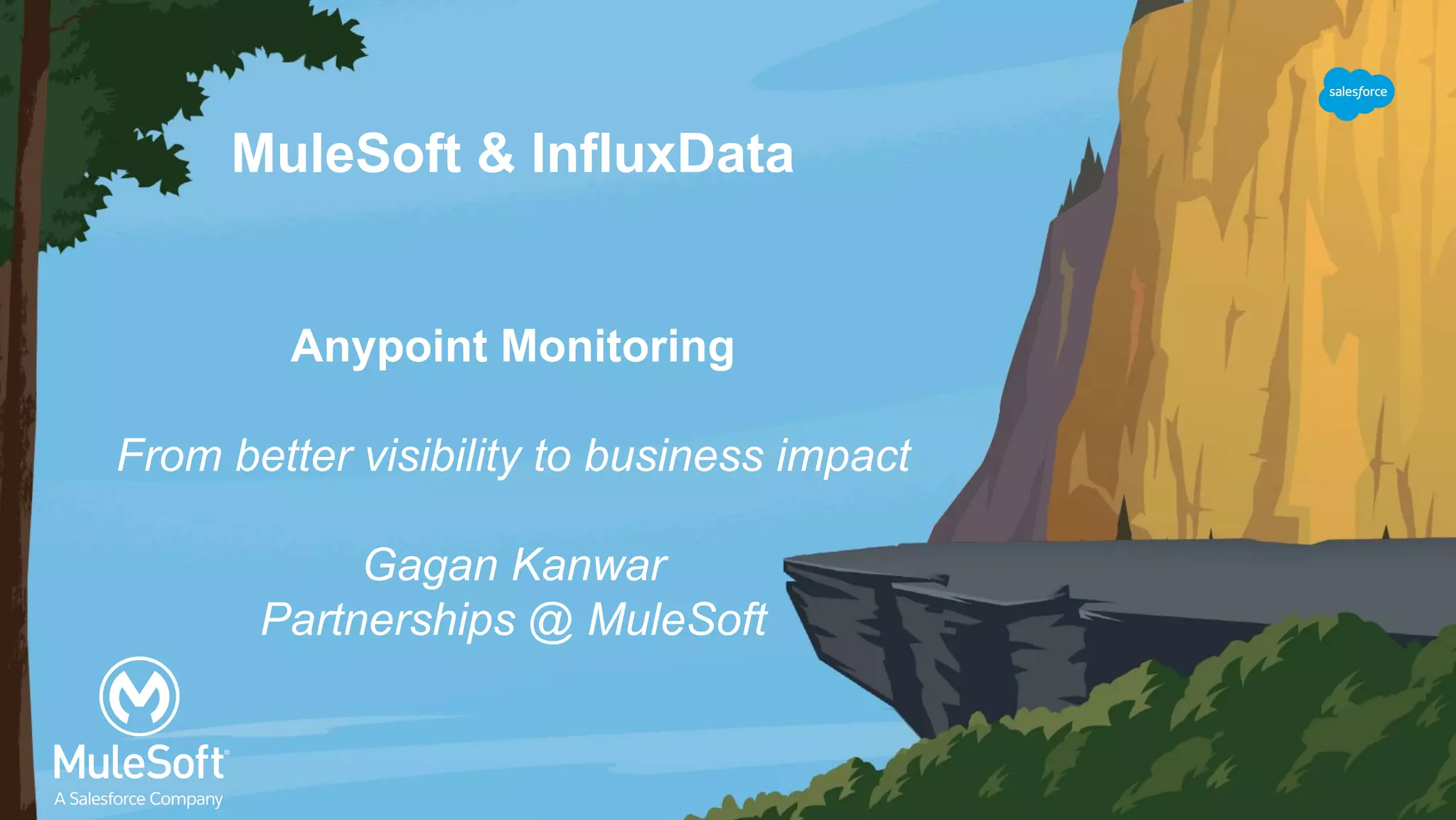 salesforce

MuleSoft & InfluxData

Anypoint Monitoring

From better visibility to business impact

Gagan Kanwar
Partnerships @ MuleSoft

MuleSoft®
A Salesforce Company